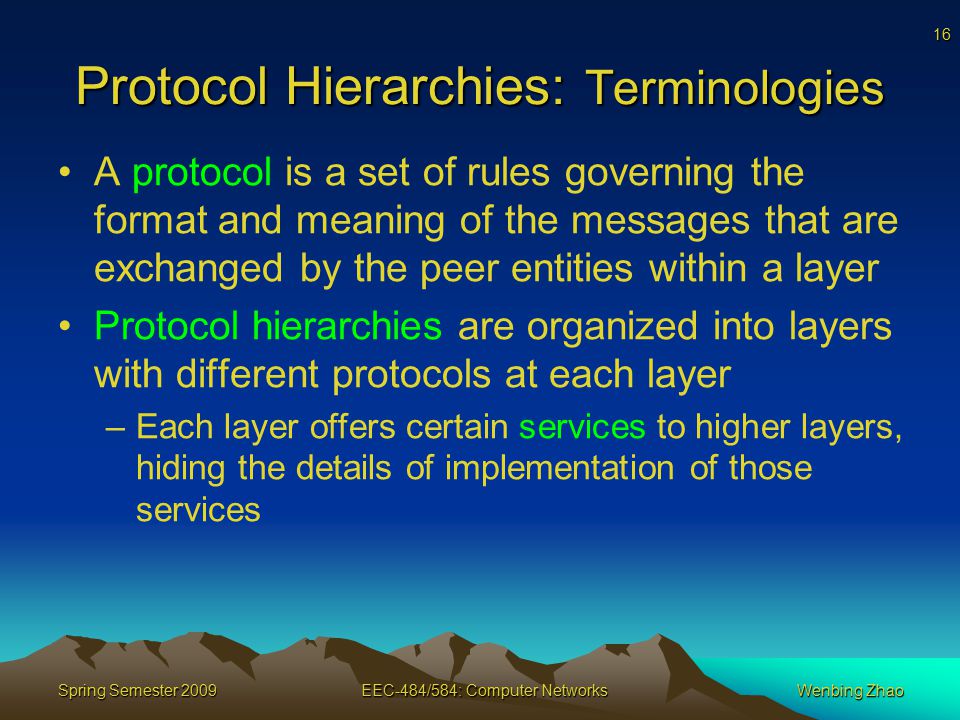 16

Protocol Hierarchies: Terminologies

• A protocol is a set of rules governing the format and meaning of the messages that are exchanged by the peer entities within a layer

• Protocol hierarchies are organized into layers with different protocols at each layer

– Each layer offers certain services to higher layers, hiding the details of implementation of those services

Spring Semester 2009

EEC-484/584: Computer Networks

Wenbing Zhao